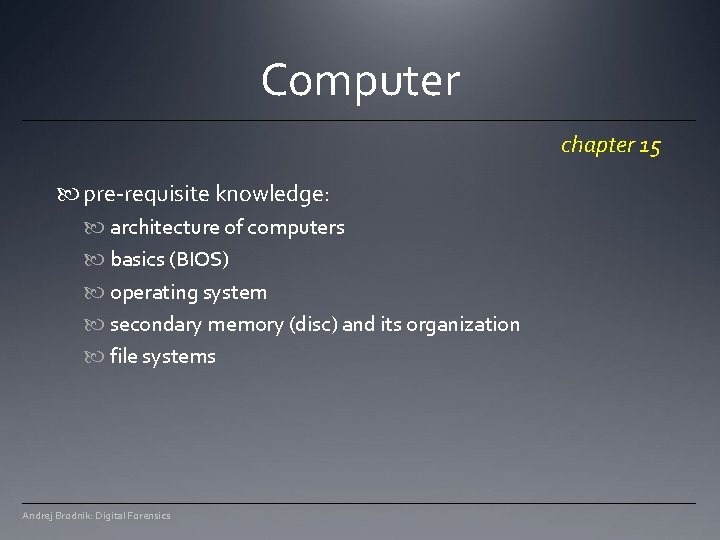 Computer

chapter 15

pre-requisite knowledge:

architecture of computers

basics (BIOS)

operating system

secondary memory (disc) and its organization

file systems

Andrej Brodnik: Digital Forensics